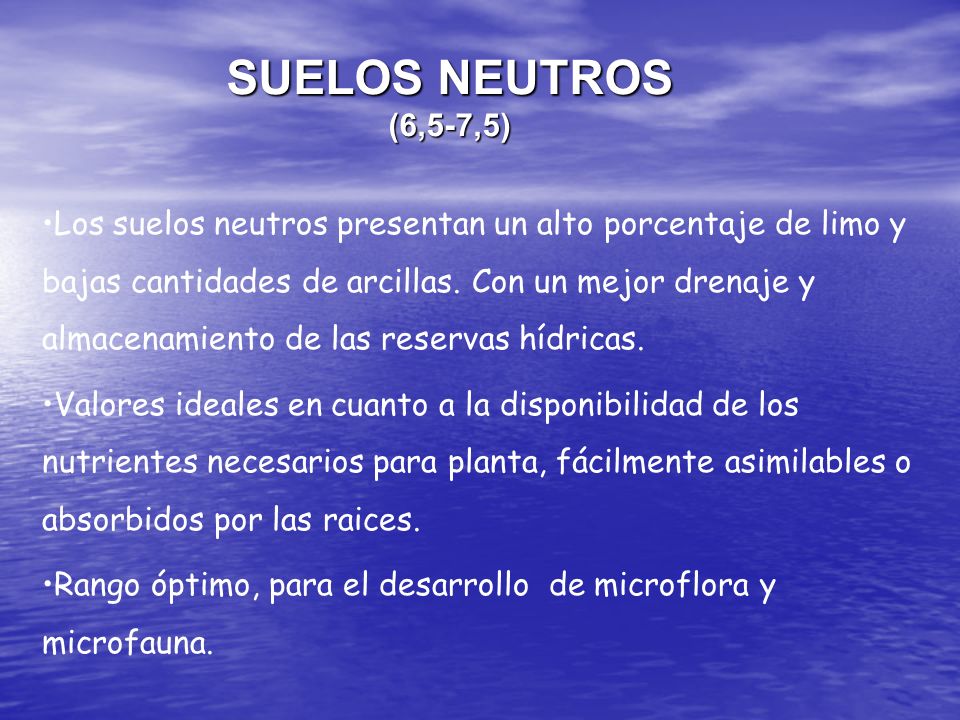 SUELOS NEUTROS
(6,5-7,5)

•Los suelos neutros presentan un alto porcentaje de limo y bajas cantidades de arcillas. Con un mejor drenaje y almacenamiento de las reservas hídricas.

•Valores ideales en cuanto a la disponibilidad de los nutrientes necesarios para planta, fácilmente asimilables o absorbidos por las raices.

•Rango óptimo, para el desarrollo de microflora y microfauna.